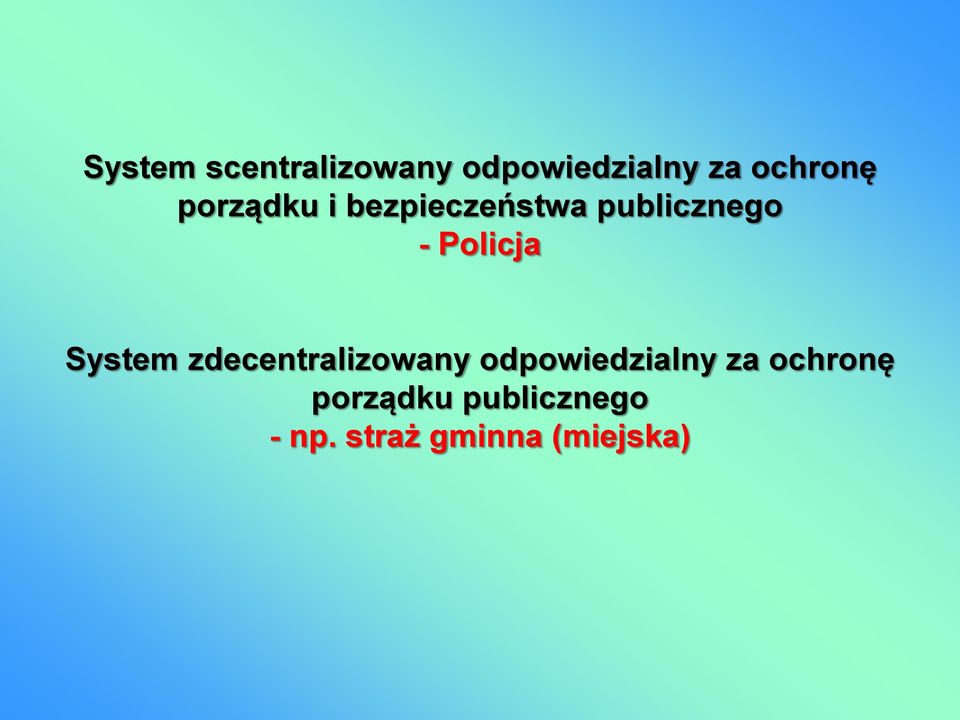 System scentralizowany odpowiedzialny za ochronę porządku i bezpieczeństwa publicznego
- Policja

System zdecentralizowany odpowiedzialny za ochronę porządku publicznego
- np. straż gminna (miejska)